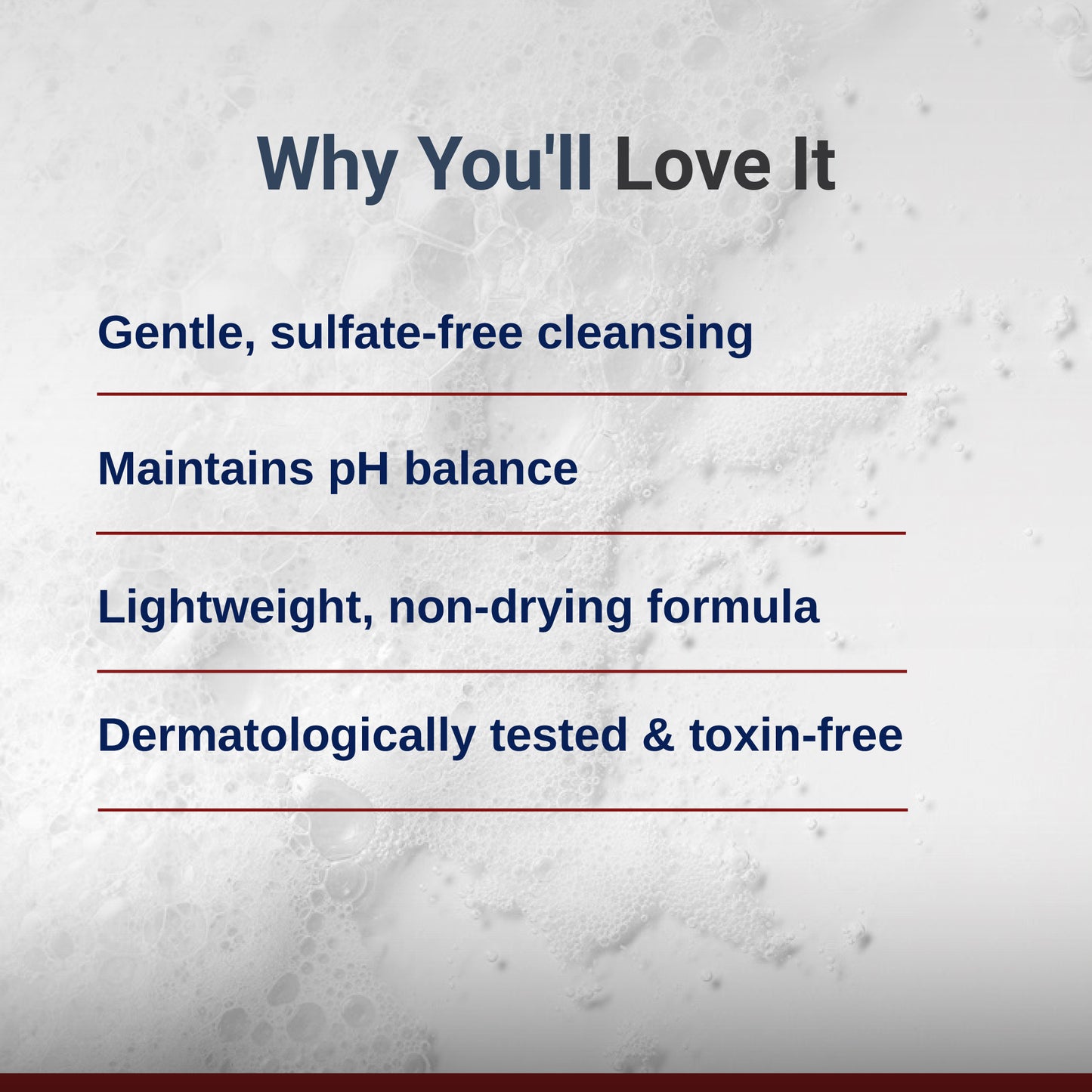 Why You'll Love It

Gentle, sulfate-free cleansing

Maintains pH balance

Lightweight, non-drying formula

Dermatologically tested & toxin-free